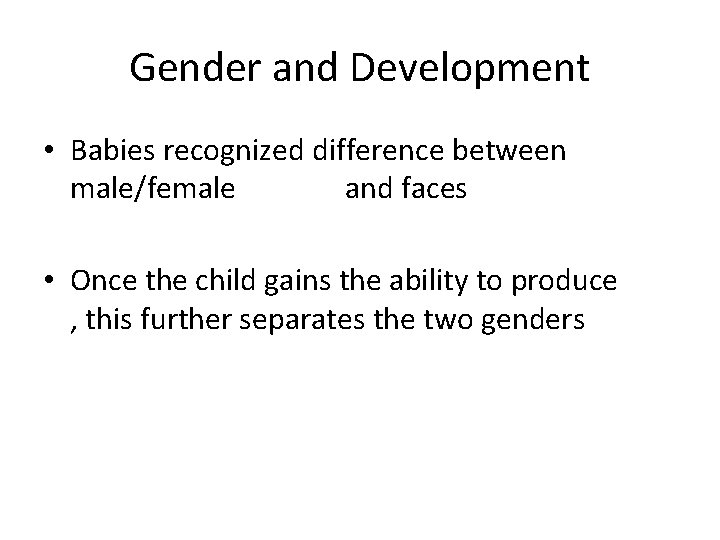 Gender and Development

• Babies recognized difference between male/female and faces

• Once the child gains the ability to produce , this further separates the two genders